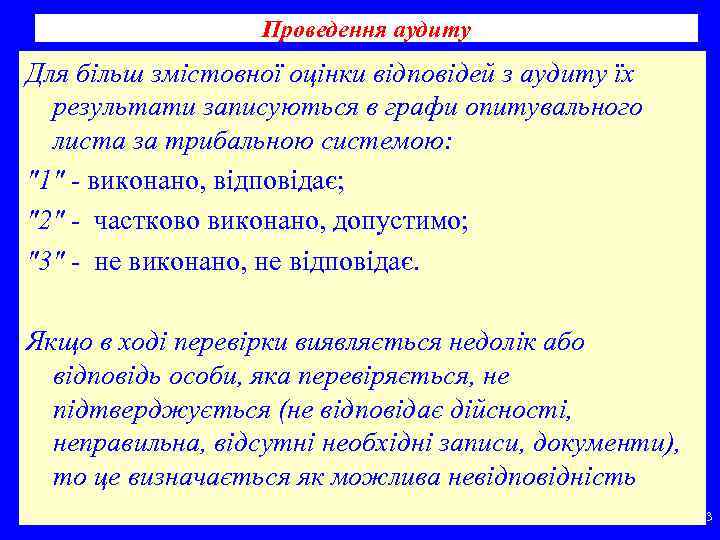 Проведення аудиту

Для більш змістовної оцінки відповідей з аудиту їх результати записуються в графи опитувального листа за трибальною системою:

"1" - виконано, відповідає;

"2" - частково виконано, допустимо;

"3" - не виконано, не відповідає.

Якщо в ході перевірки виявляється недолік або відповідь особи, яка перевіряється, не підтверджується (не відповідає дійсності, неправильна, відсутні необхідні записи, документи), то це визначається як можлива невідповідність

3